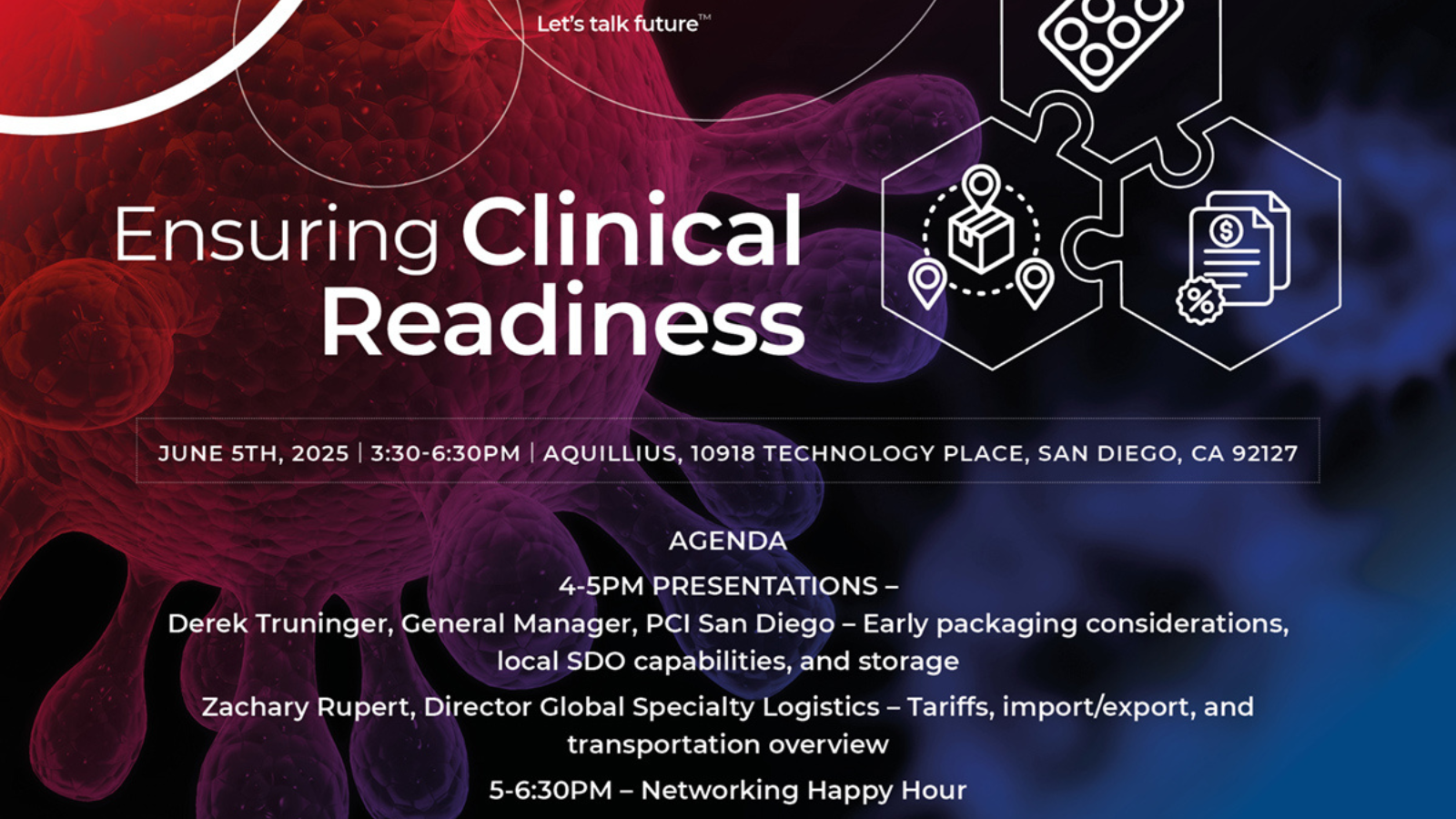 Let's talk future™

Ensuring Clinical Readiness

JUNE 5TH, 2025 | 3:30-6:30PM | AQUILLIUS, 10918 TECHNOLOGY PLACE, SAN DIEGO, CA 92127

AGENDA

4-5PM PRESENTATIONS –

Derek Truninger, General Manager, PCI San Diego – Early packaging considerations, local SDO capabilities, and storage

Zachary Rupert, Director Global Specialty Logistics – Tariffs, import/export, and transportation overview

5-6:30PM – Networking Happy Hour